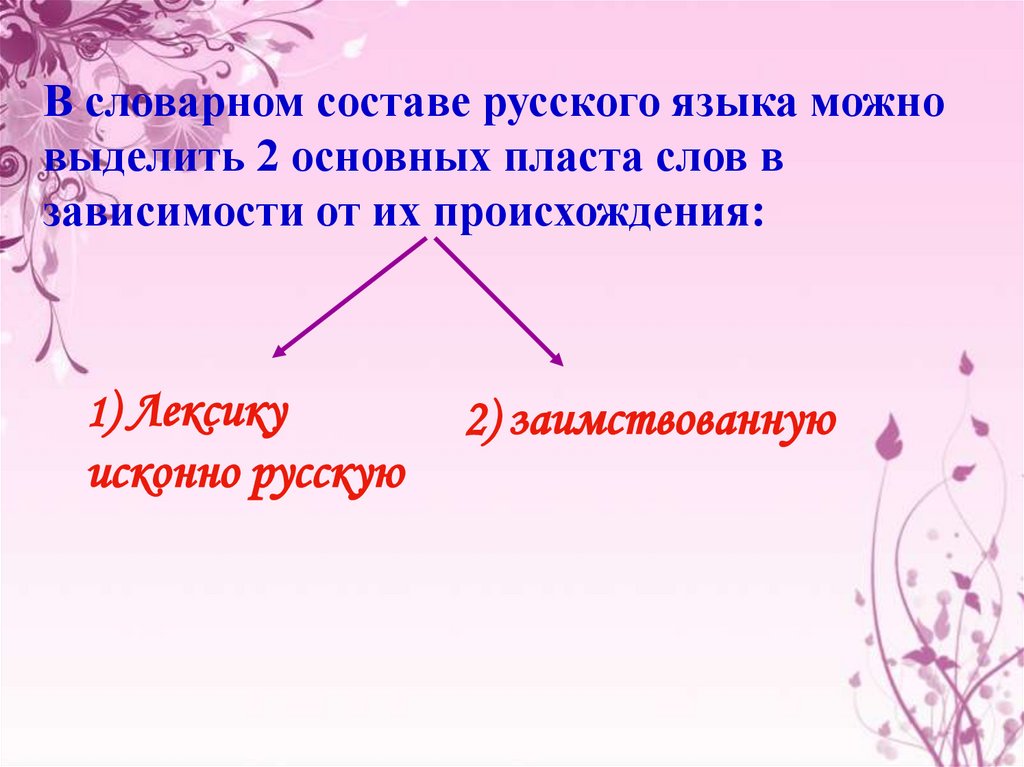 В словарном составе русского языка можно выделить 2 основных пласта слов в зависимости от их происхождения:

1) Лексику исконно русскую

2) заимствованную